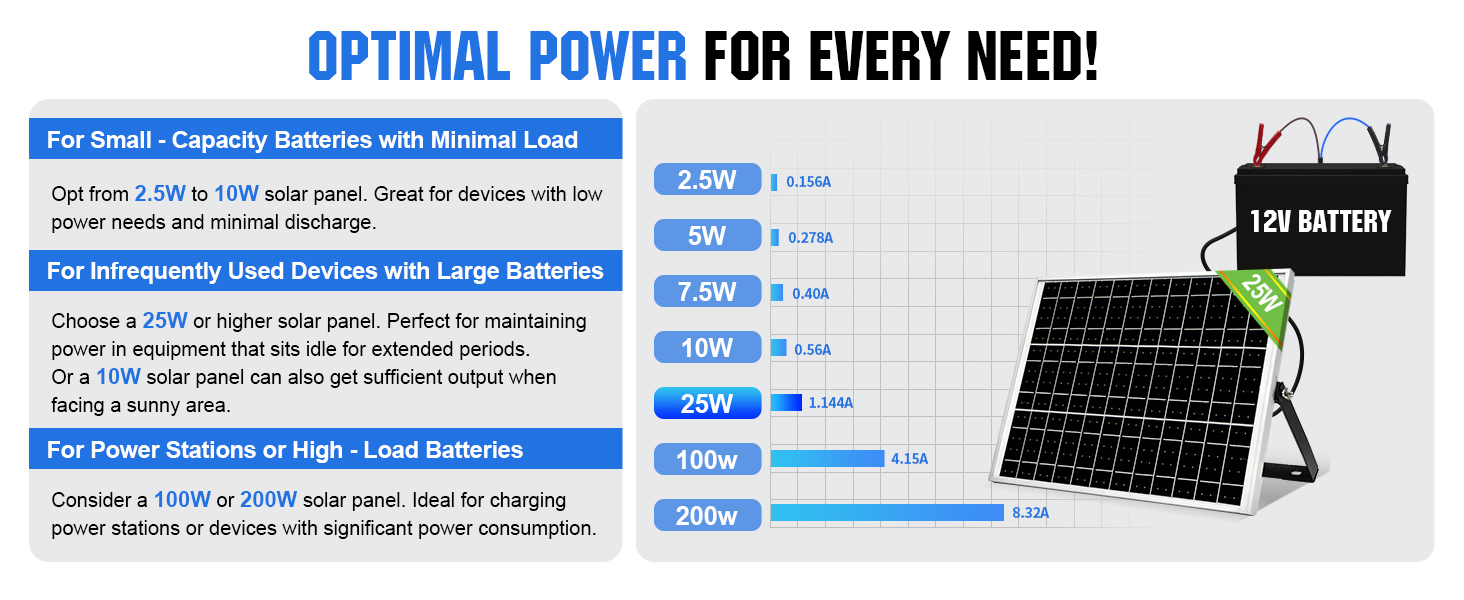 OPTIMAL POWER FOR EVERY NEED!

For Small - Capacity Batteries with Minimal Load

Opt from 2.5W to 10W solar panel. Great for devices with low power needs and minimal discharge.

For Infrequently Used Devices with Large Batteries

Choose a 25W or higher solar panel. Perfect for maintaining power in equipment that sits idle for extended periods.
Or a 10W solar panel can also get sufficient output when facing a sunny area.

For Power Stations or High - Load Batteries

Consider a 100W or 200W solar panel. Ideal for charging power stations or devices with significant power consumption.

2.5W 0.156A
5W 0.278A
7.5W 0.40A
10W 0.56A
25W 1.144A
100w 4.15A
200w 8.32A

12V BATTERY

25W